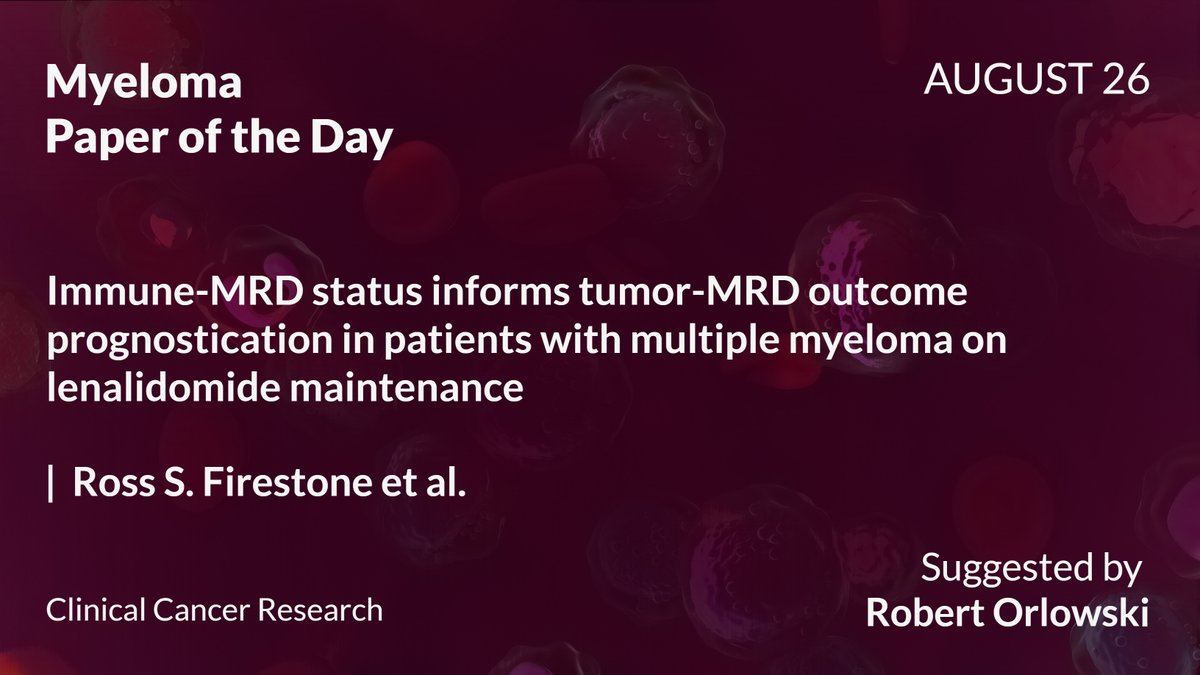 Myeloma
Paper of the Day

AUGUST 26

Immune-MRD status informs tumor-MRD outcome prognostication in patients with multiple myeloma on lenalidomide maintenance

| Ross S. Firestone et al.

Clinical Cancer Research

Suggested by
Robert Orlowski